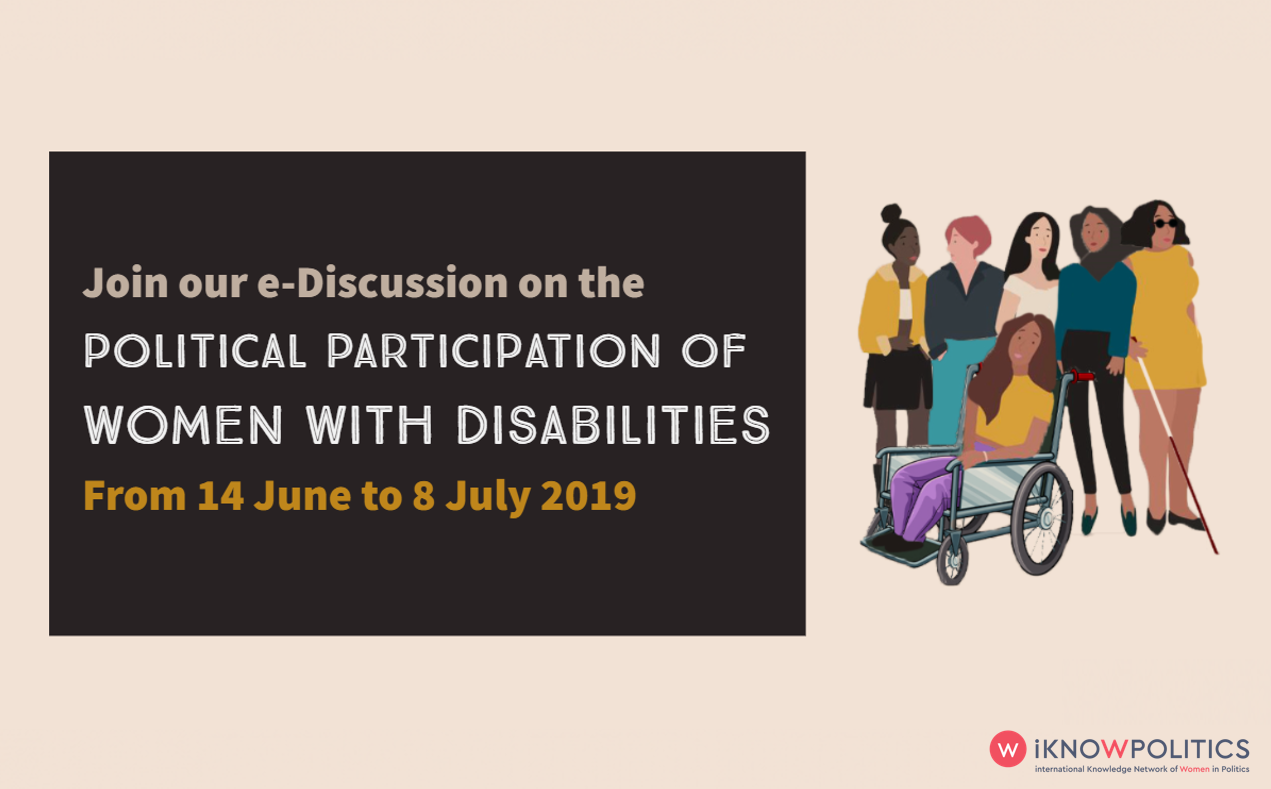 Join our e-Discussion on the
POLITICAL PARTICIPATION OF WOMEN WITH DISABILITIES
From 14 June to 8 July 2019

W iKNOWPOLITICS
International Knowledge Network of Women in Politics